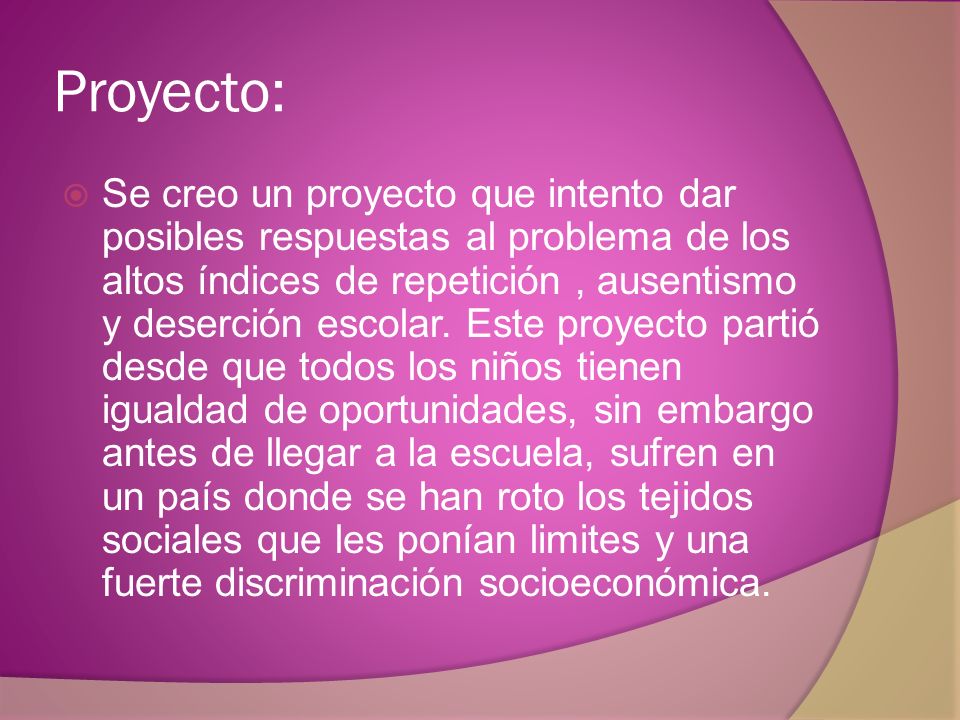 Proyecto:

Se creo un proyecto que intento dar posibles respuestas al problema de los altos índices de repetición , ausentismo y deserción escolar. Este proyecto partió desde que todos los niños tienen igualdad de oportunidades, sin embargo antes de llegar a la escuela, sufren en un país donde se han roto los tejidos sociales que les ponían limites y una fuerte discriminación socioeconómica.